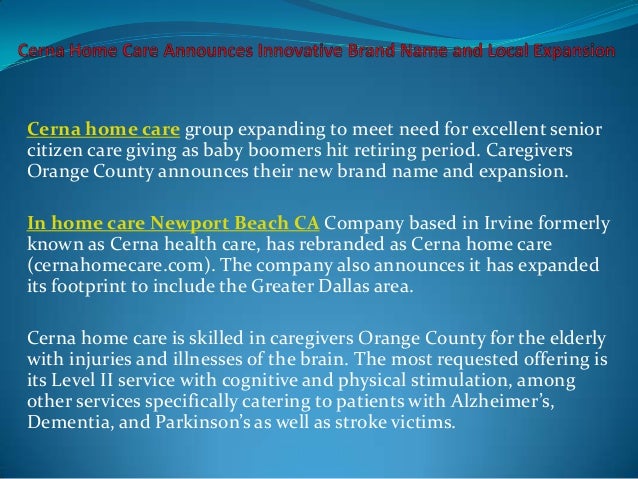 Cerna Home Care Announces Innovative Brand Name and Local Expansion

Cerna home care group expanding to meet need for excellent senior citizen care giving as baby boomers hit retiring period. Caregivers Orange County announces their new brand name and expansion.

In home care Newport Beach CA Company based in Irvine formerly known as Cerna health care, has rebranded as Cerna home care (cernahomecare.com). The company also announces it has expanded its footprint to include the Greater Dallas area.

Cerna home care is skilled in caregivers Orange County for the elderly with injuries and illnesses of the brain. The most requested offering is its Level II service with cognitive and physical stimulation, among other services specifically catering to patients with Alzheimer's, Dementia, and Parkinson's as well as stroke victims.